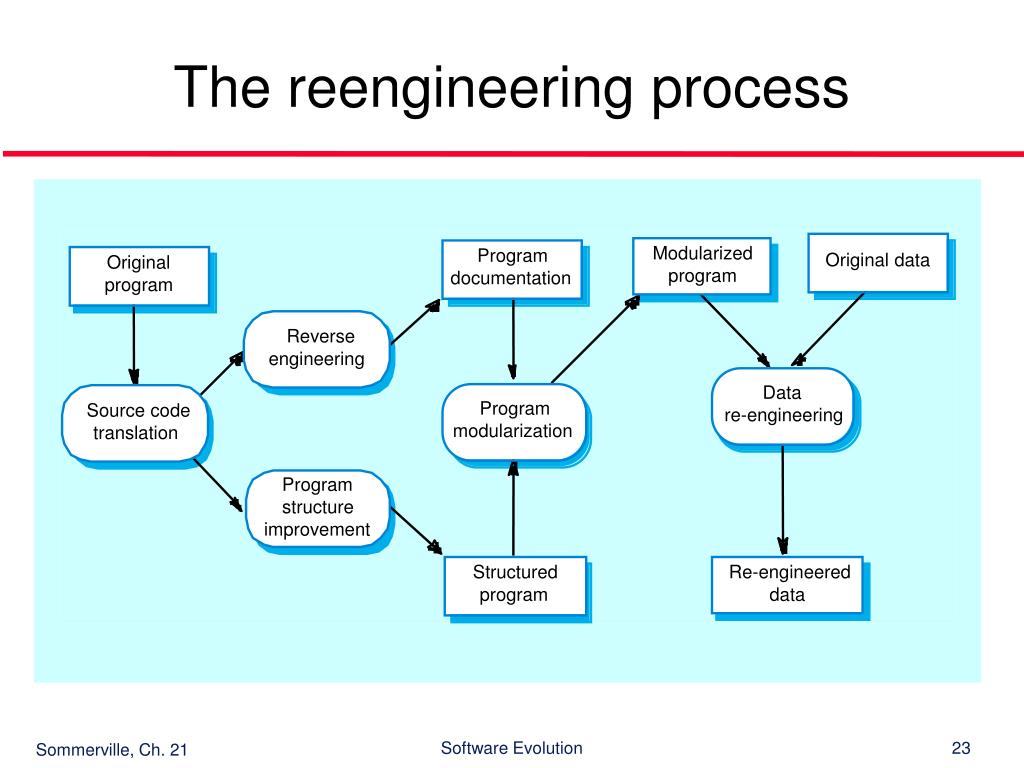 The reengineering process

Original program

Source code translation

Reverse engineering

Program structure improvement

Program documentation

Program modularization

Structured program

Modularized program

Original data

Data re-engineering

Re-engineered data

Sommerville, Ch. 21

Software Evolution

23